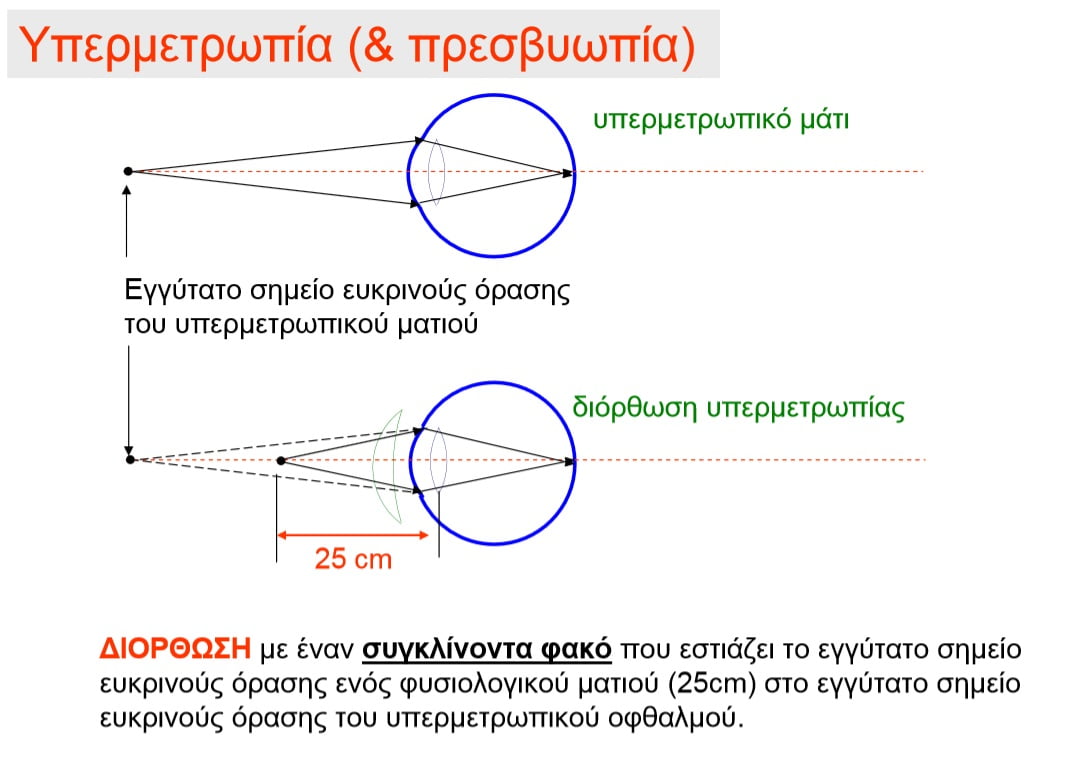 Υπερμετρωπία (& πρεσβυωπία)

υπερμετρωπικό μάτι

Εγγύτατο σημείο ευκρινούς όρασης του υπερμετρωπικού ματιού

διόρθωση υπερμετρωπίας

25 cm

ΔΙΟΡΘΩΣΗ με έναν συγκλίνοντα φακό που εστιάζει το εγγύτατο σημείο ευκρινούς όρασης ενός φυσιολογικού ματιού (25cm) στο εγγύτατο σημείο ευκρινούς όρασης του υπερμετρωπικού οφθαλμού.